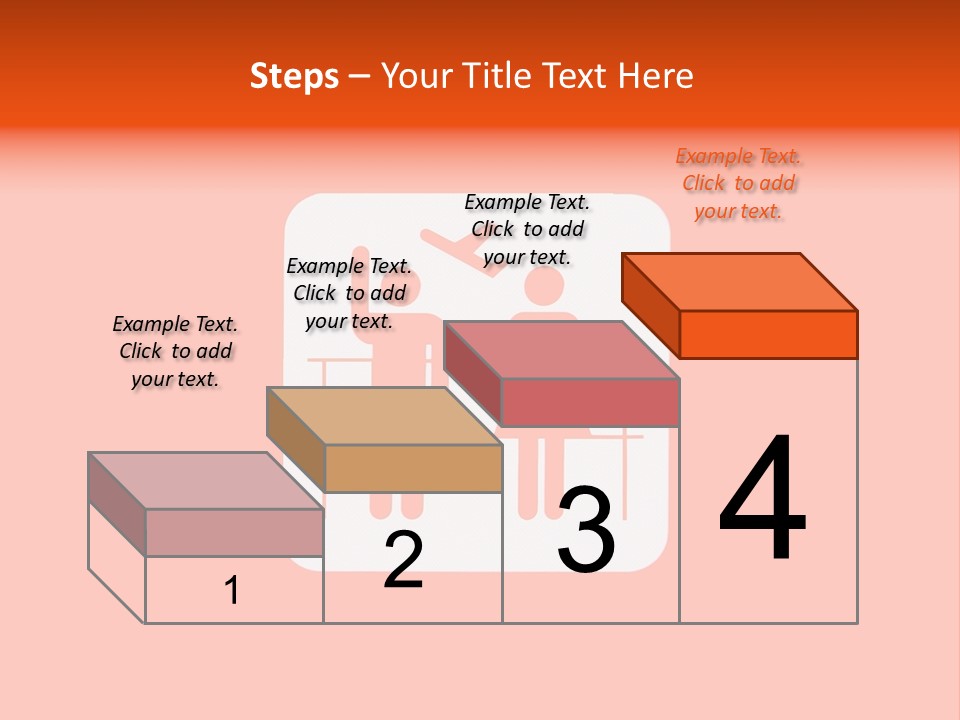 Steps – Your Title Text Here

Example Text. Click to add your text.

Example Text. Click to add your text.

Example Text. Click to add your text.

Example Text. Click to add your text.

1

2

3

4